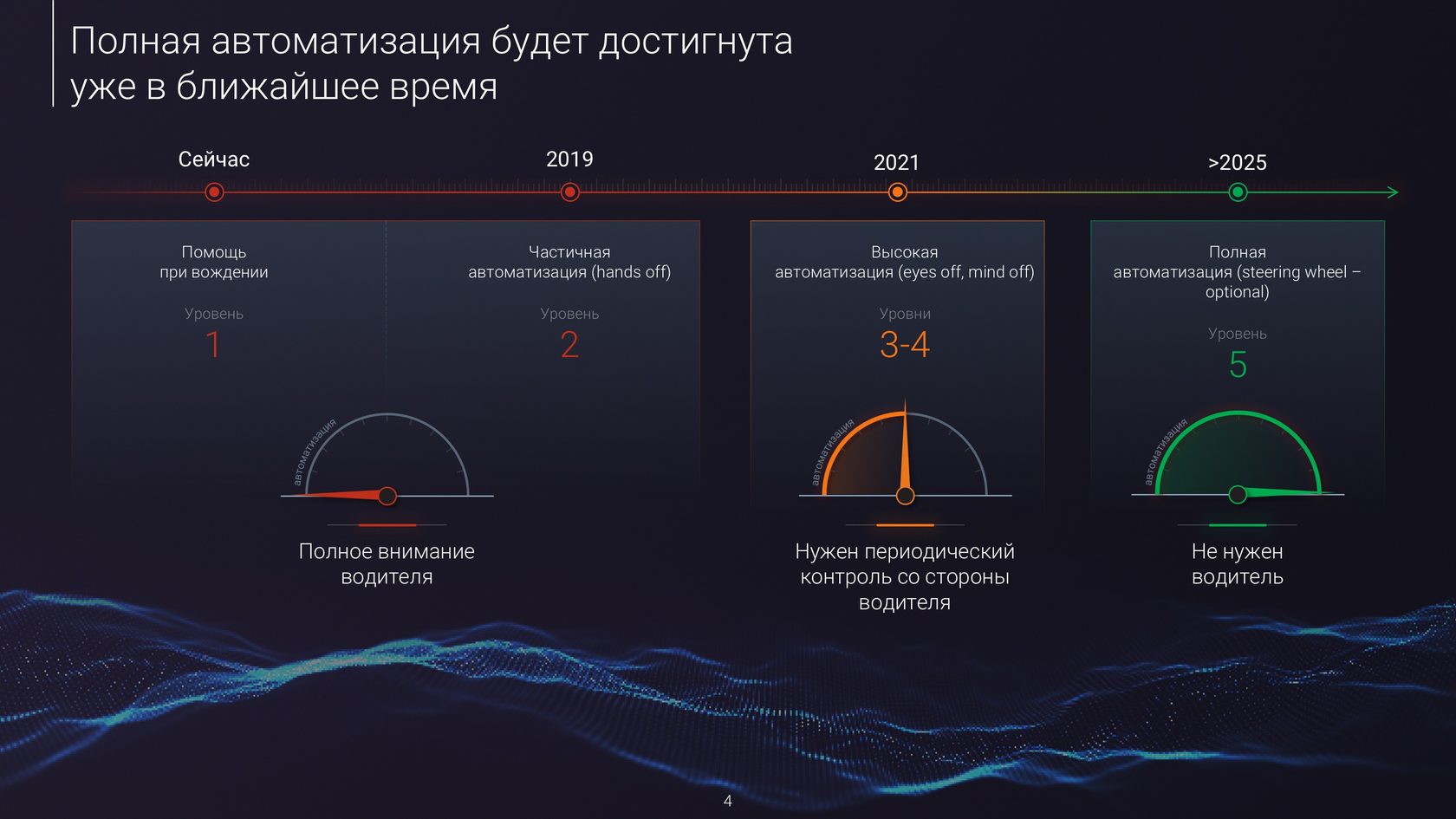 Полная автоматизация будет достигнута уже в ближайшее время

Сейчас

2019

2021

>2025

Помощь при вождении

Уровень

1

Частичная автоматизация (hands off)

Уровень

2

автоматизация

Полное внимание водителя

Высокая автоматизация (eyes off, mind off)

Уровни

3-4

автоматизация

Нужен периодический контроль со стороны водителя

Полная автоматизация (steering wheel – optional)

Уровень

5

автоматизация

Не нужен водитель

4